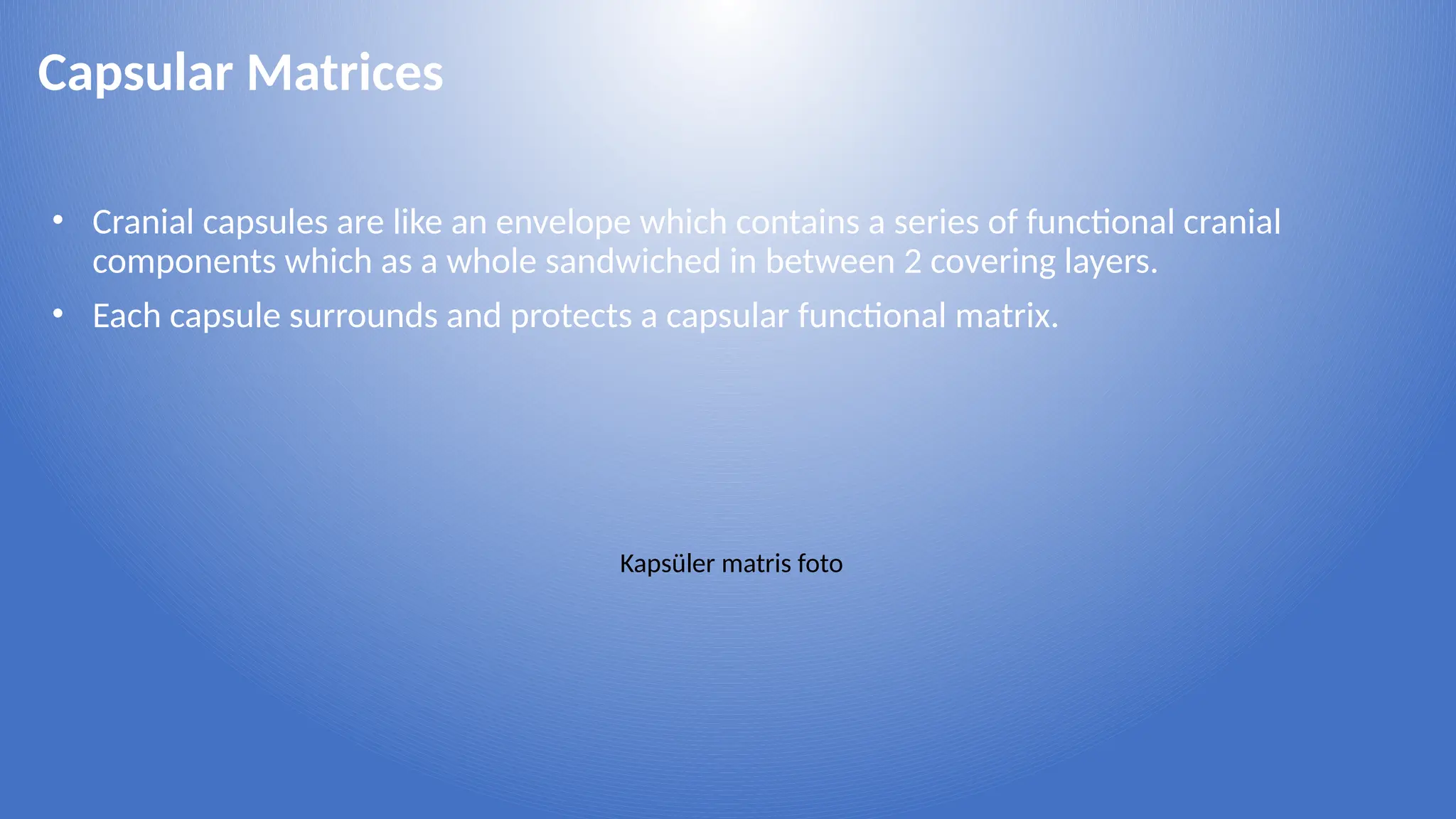 Capsular Matrices

• Cranial capsules are like an envelope which contains a series of functional cranial components which as a whole sandwiched in between 2 covering layers.

• Each capsule surrounds and protects a capsular functional matrix.

Kapsüler matris foto